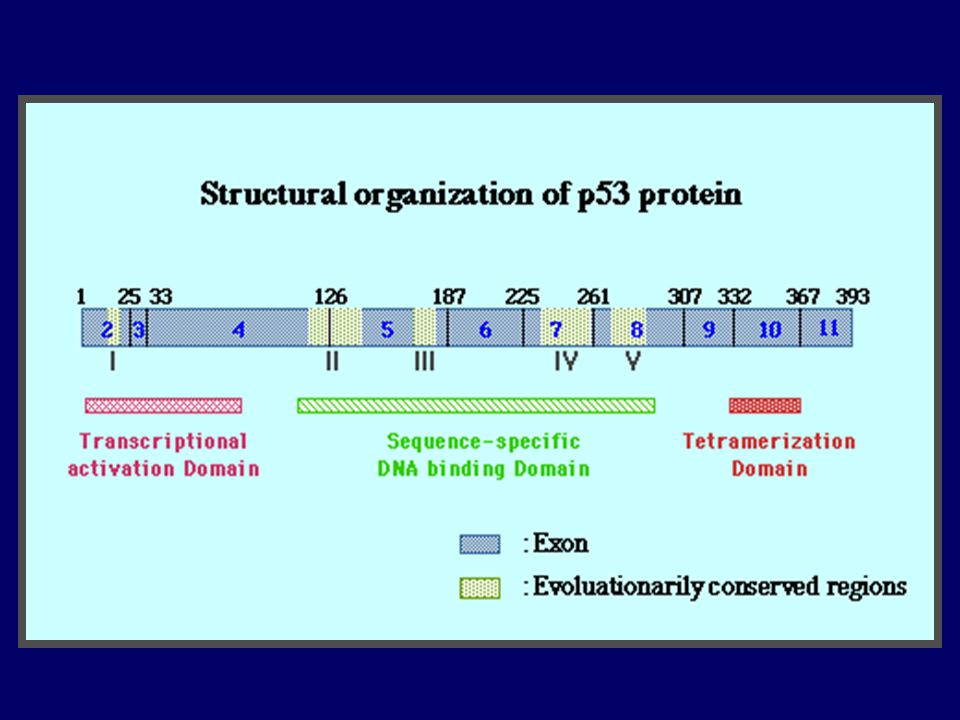 Structural organization of p53 protein

1 25 33 126 187 225 261 307 332 367 393

2 3 4 5 6 7 8 9 10 11

I II III IV V

Transcriptional activation Domain

Sequence-specific DNA binding Domain

Tetramerization Domain

: Exon

: Evoluationarily conserved regions